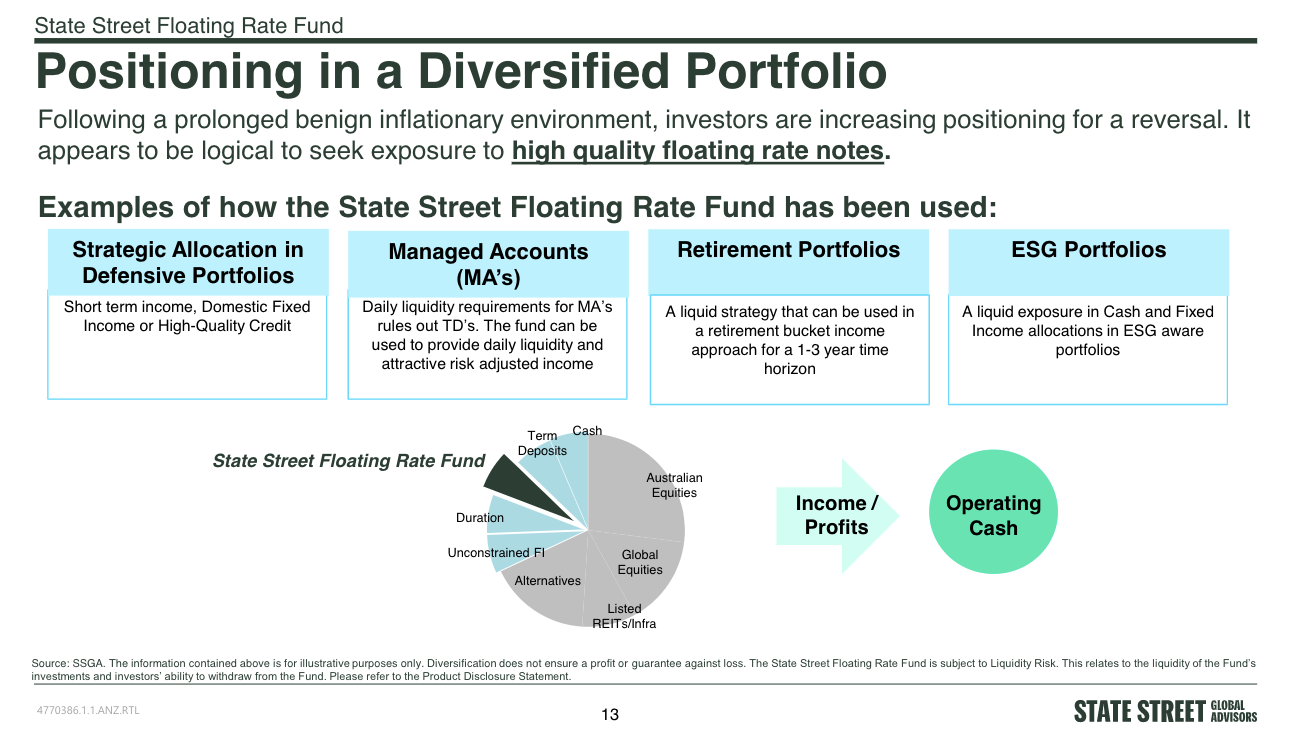 State Street Floating Rate Fund

Positioning in a Diversified Portfolio

Following a prolonged benign inflationary environment, investors are increasing positioning for a reversal. It appears to be logical to seek exposure to high quality floating rate notes.

Examples of how the State Street Floating Rate Fund has been used:

Strategic Allocation in Defensive Portfolios

Short term income, Domestic Fixed Income or High-Quality Credit

Managed Accounts (MA's)

Daily liquidity requirements for MA's rules out TD's. The fund can be used to provide daily liquidity and attractive risk adjusted income

Retirement Portfolios

A liquid strategy that can be used in a retirement bucket income approach for a 1-3 year time horizon

ESG Portfolios

A liquid exposure in Cash and Fixed Income allocations in ESG aware portfolios

State Street Floating Rate Fund

Term Deposits

Cash

Australian Equities

Global Equities

Listed REITs/Infra

Alternatives

Unconstrained FI

Duration

Income / Profits

Operating Cash

Source: SSGA. The information contained above is for illustrative purposes only. Diversification does not ensure a profit or guarantee against loss. The State Street Floating Rate Fund is subject to Liquidity Risk. This relates to the liquidity of the Fund's investments and investors' ability to withdraw from the Fund. Please refer to the Product Disclosure Statement.

4770386.1.1.ANZ.RTL

13

STATE STREET GLOBAL ADVISORS